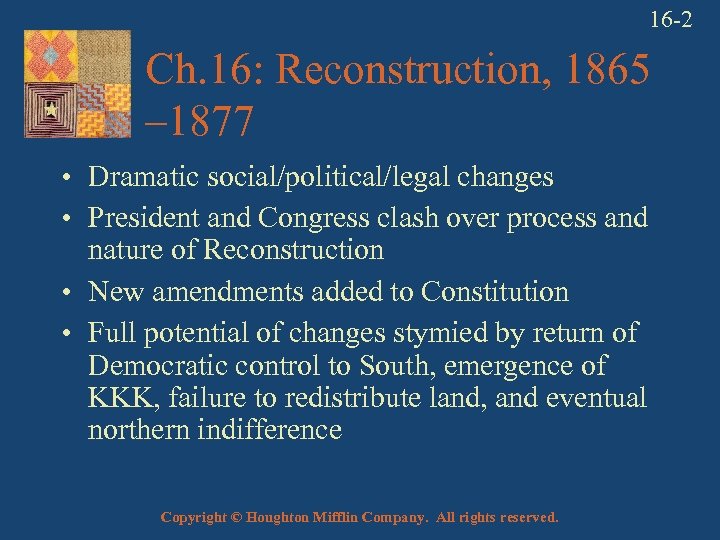 16-2

Ch.16: Reconstruction, 1865 –1877

• Dramatic social/political/legal changes
• President and Congress clash over process and nature of Reconstruction
• New amendments added to Constitution
• Full potential of changes stymied by return of Democratic control to South, emergence of KKK, failure to redistribute land, and eventual northern indifference

Copyright © Houghton Mifflin Company. All rights reserved.